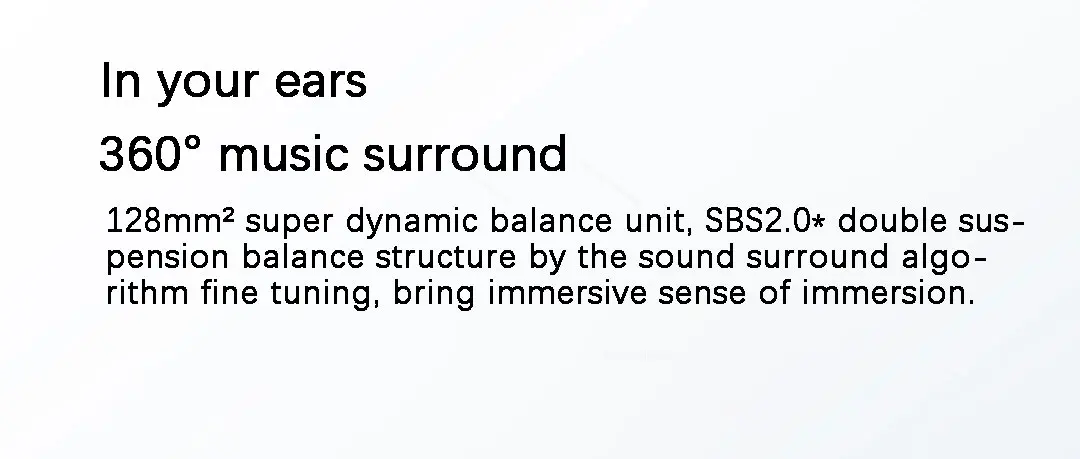 In your ears

360° music surround

128mm² super dynamic balance unit, SBS2.0* double suspension balance structure by the sound surround algorithm fine tuning, bring immersive sense of immersion.